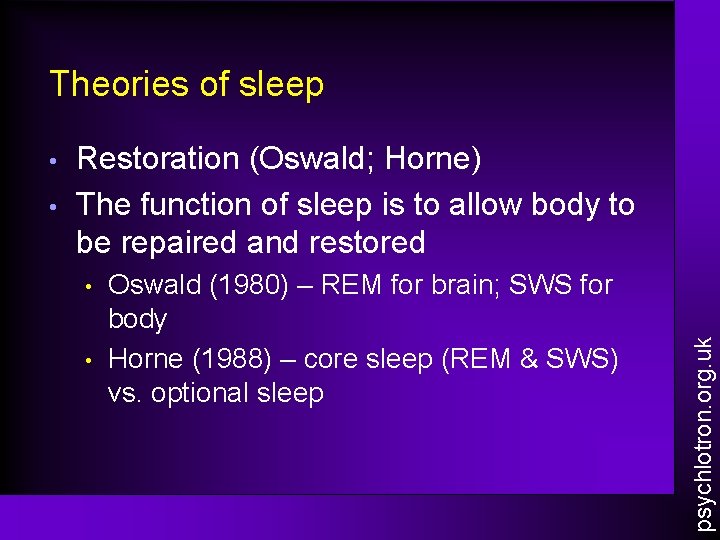 Theories of sleep

• Restoration (Oswald; Horne)

• The function of sleep is to allow body to be repaired and restored

• Oswald (1980) – REM for brain; SWS for body

• Horne (1988) – core sleep (REM & SWS) vs. optional sleep

psychlotron.org.uk